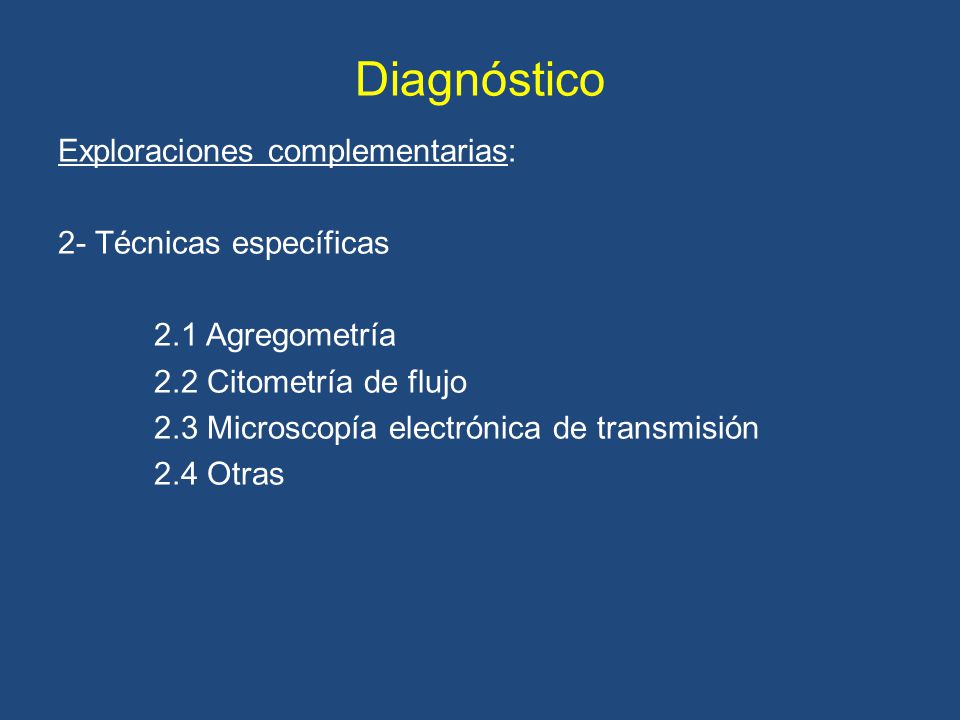 Diagnóstico

Exploraciones complementarias:

2- Técnicas específicas

2.1 Agregometría
2.2 Citometría de flujo
2.3 Microscopía electrónica de transmisión
2.4 Otras